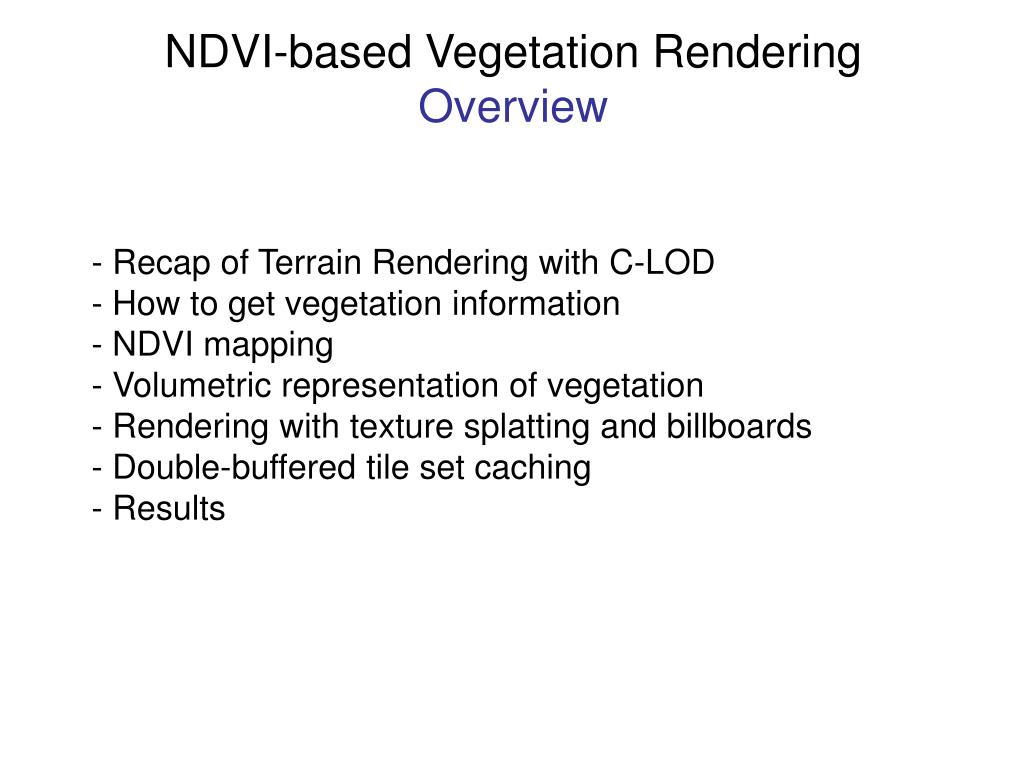 NDVI-based Vegetation Rendering
Overview

- Recap of Terrain Rendering with C-LOD
- How to get vegetation information
- NDVI mapping
- Volumetric representation of vegetation
- Rendering with texture splatting and billboards
- Double-buffered tile set caching
- Results